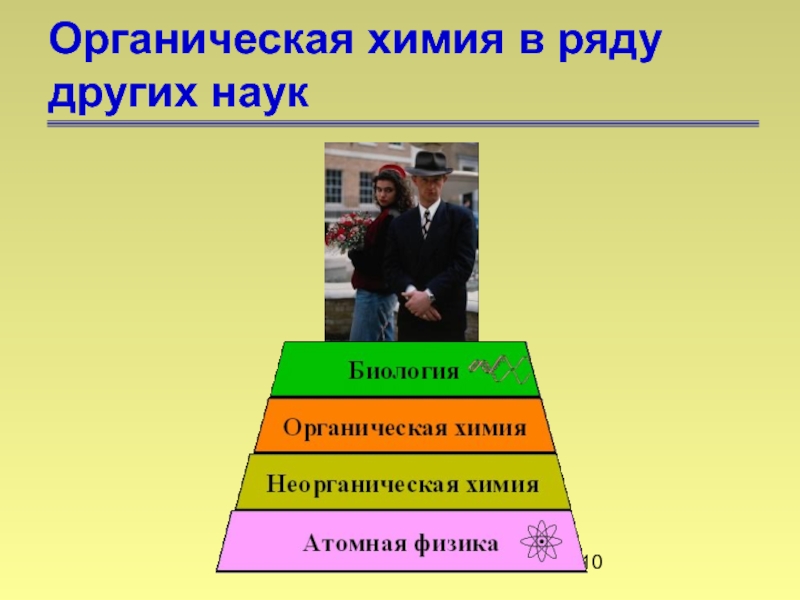 Органическая химия в ряду других наук

Биология

Органическая химия

Неорганическая химия

Атомная физика

10